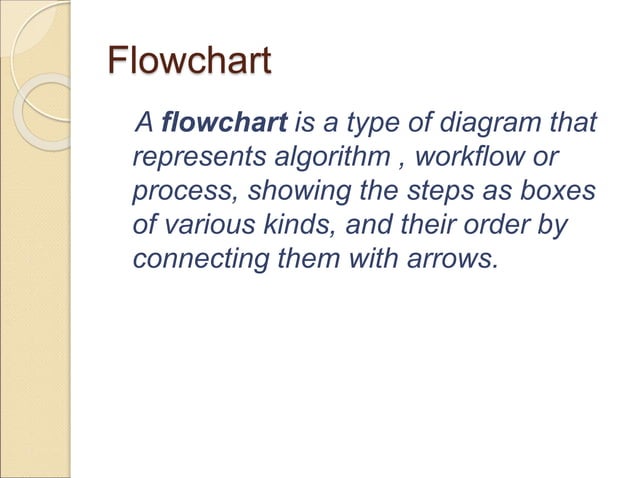 Flowchart

A flowchart is a type of diagram that represents algorithm , workflow or process, showing the steps as boxes of various kinds, and their order by connecting them with arrows.